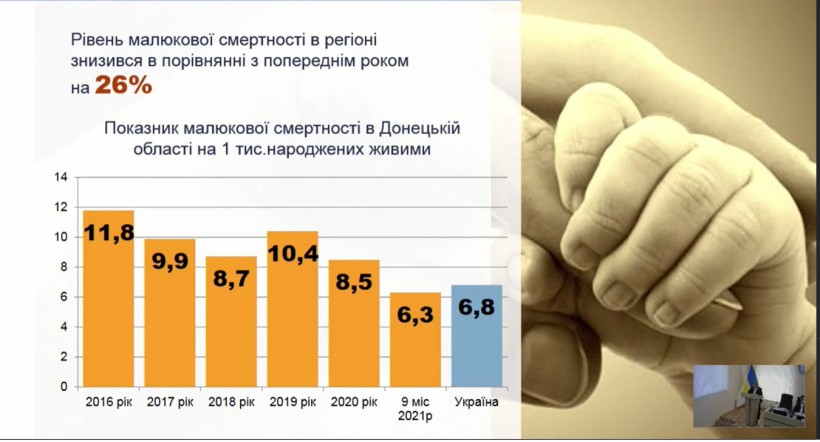 Рівень малюкової смертності в регіоні знизився в порівнянні з попереднім роком на 26%

Показник малюкової смертності в Донецькій області на 1 тис.народжених живими

14
12
10
8
6
4
2
0

11,8
9,9
8,7
10,4
8,5
6,3
6,8

2016 рік
2017 рік
2018 рік
2019 рік
2020 рік
9 міс 2021р
Україна